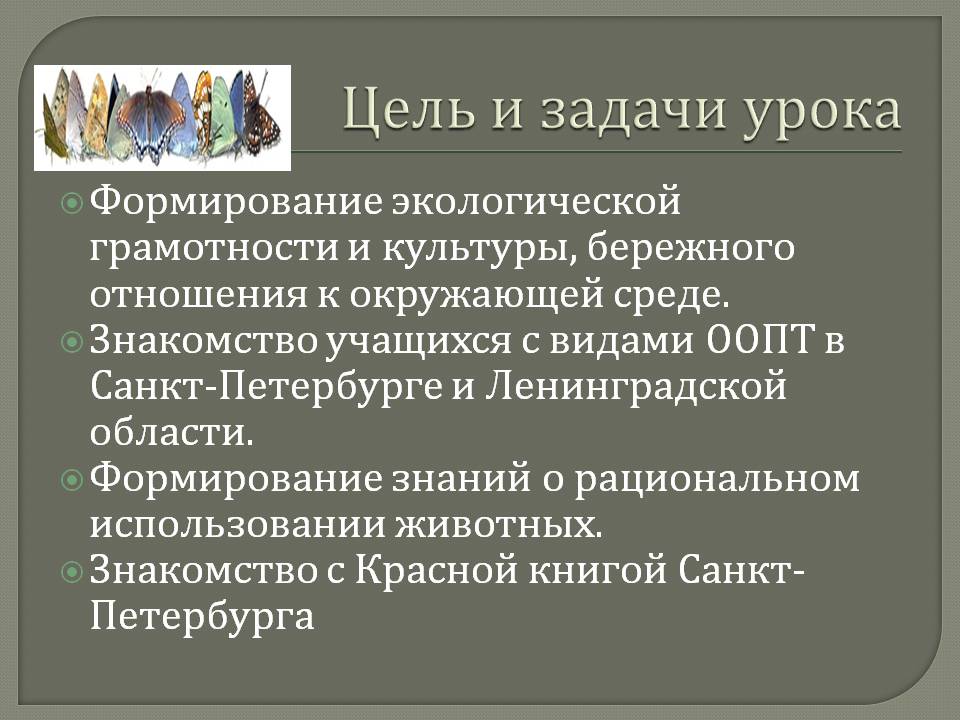 Цель и задачи урока

Формирование экологической грамотности и культуры, бережного отношения к окружающей среде.
Знакомство учащихся с видами ООПТ в Санкт-Петербурге и Ленинградской области.
Формирование знаний о рациональном использовании животных.
Знакомство с Красной книгой Санкт-Петербурга